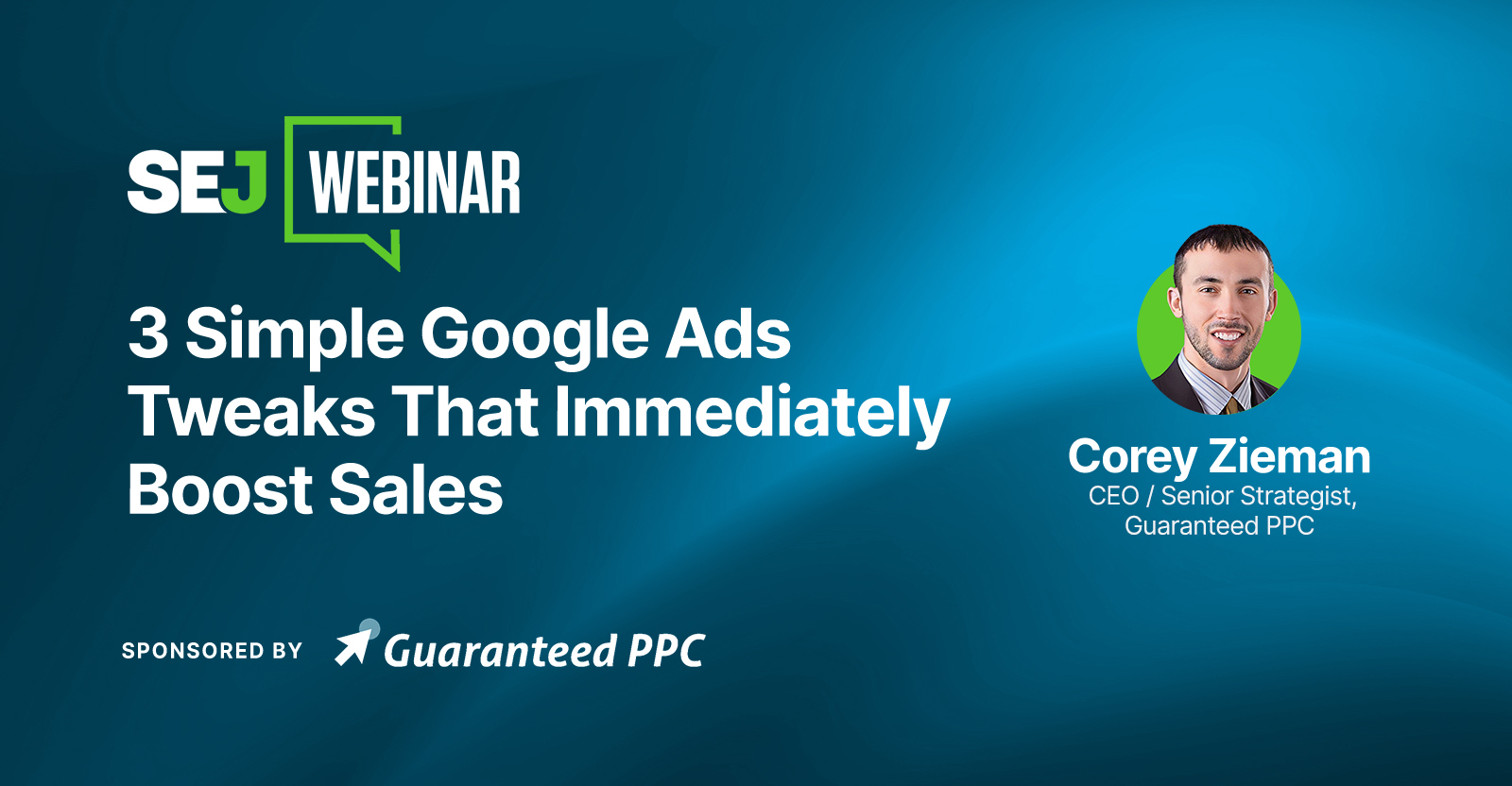 SEJ WEBINAR

3 Simple Google Ads Tweaks That Immediately Boost Sales

Corey Zieman
CEO / Senior Strategist, Guaranteed PPC

SPONSORED BY Guaranteed PPC